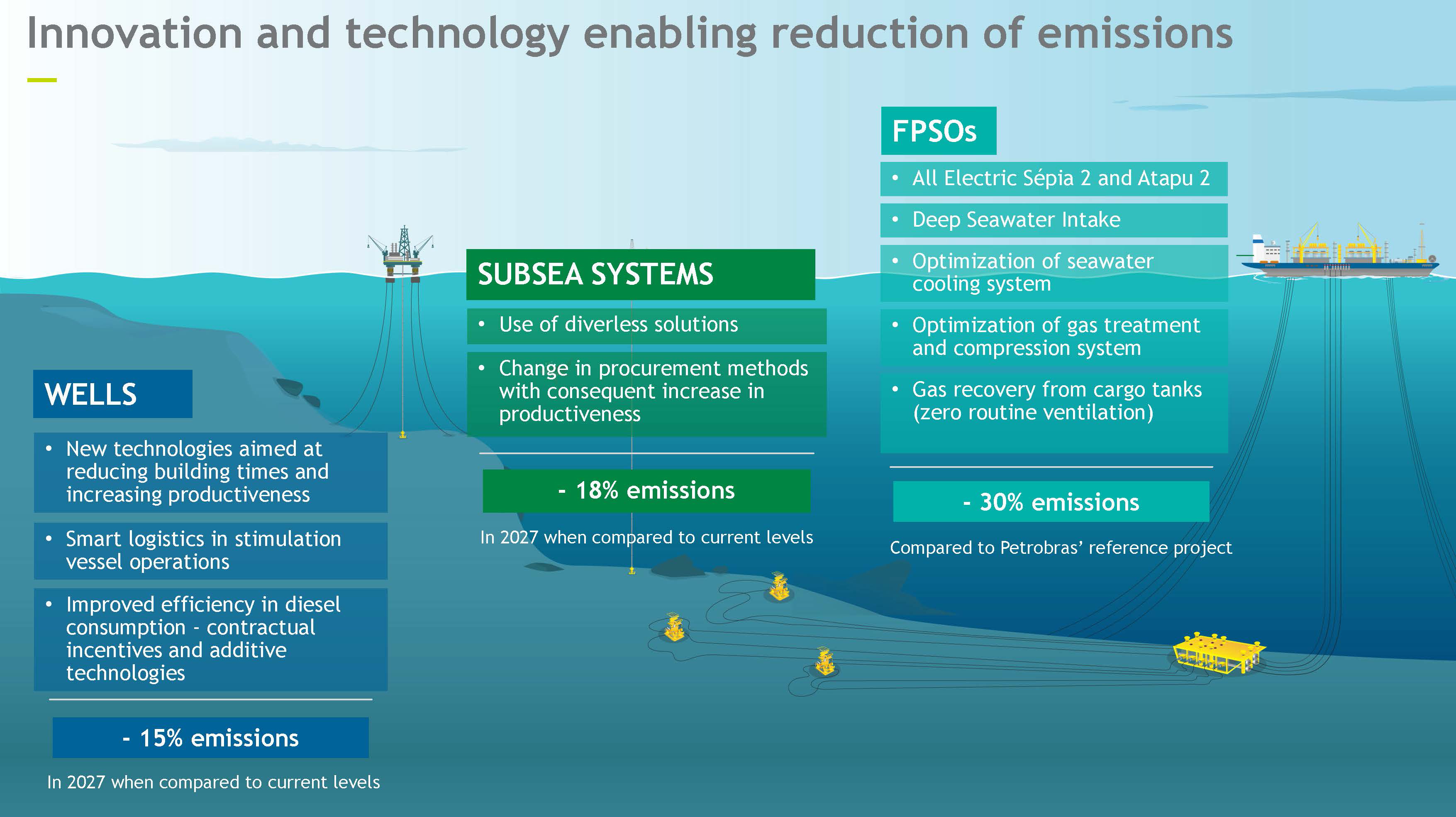 Innovation and technology enabling reduction of emissions

WELLS

• New technologies aimed at reducing building times and increasing productiveness

• Smart logistics in stimulation vessel operations

• Improved efficiency in diesel consumption - contractual incentives and additive technologies

- 15% emissions

In 2027 when compared to current levels

SUBSEA SYSTEMS

• Use of diverless solutions

• Change in procurement methods with consequent increase in productiveness

- 18% emissions

In 2027 when compared to current levels

FPSOs

• All Electric Sépia 2 and Atapu 2

• Deep Seawater Intake

• Optimization of seawater cooling system

• Optimization of gas treatment and compression system

• Gas recovery from cargo tanks (zero routine ventilation)

- 30% emissions

Compared to Petrobras' reference project